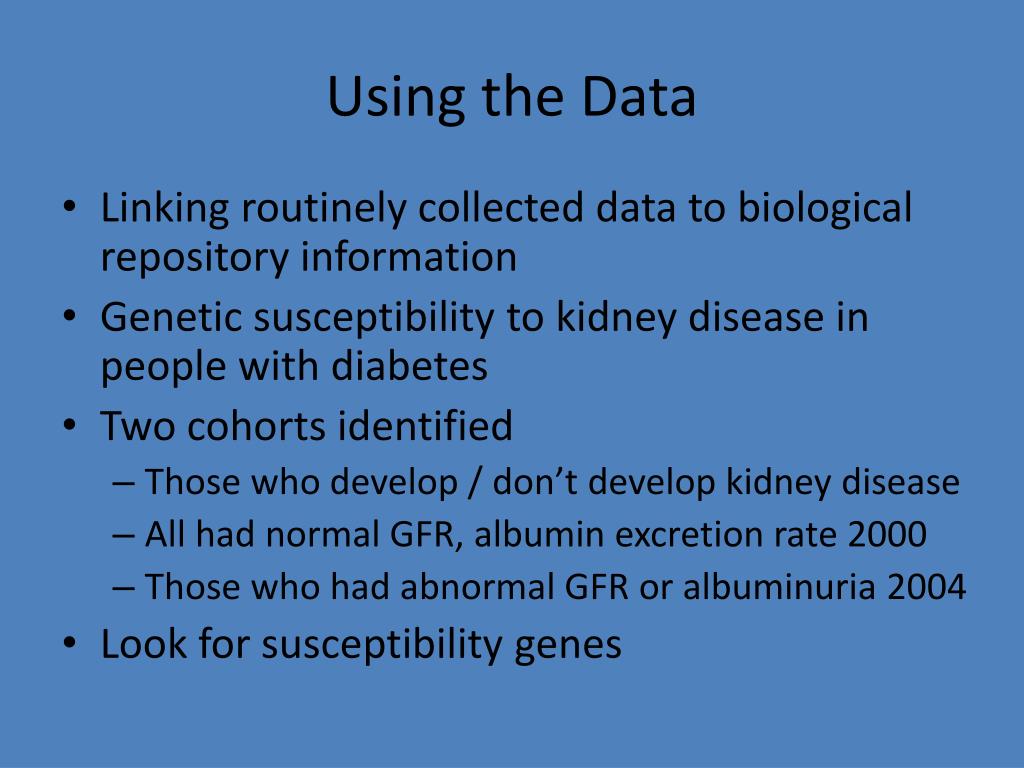 Using the Data

• Linking routinely collected data to biological repository information
• Genetic susceptibility to kidney disease in people with diabetes
• Two cohorts identified
– Those who develop / don't develop kidney disease
– All had normal GFR, albumin excretion rate 2000
– Those who had abnormal GFR or albuminuria 2004
• Look for susceptibility genes